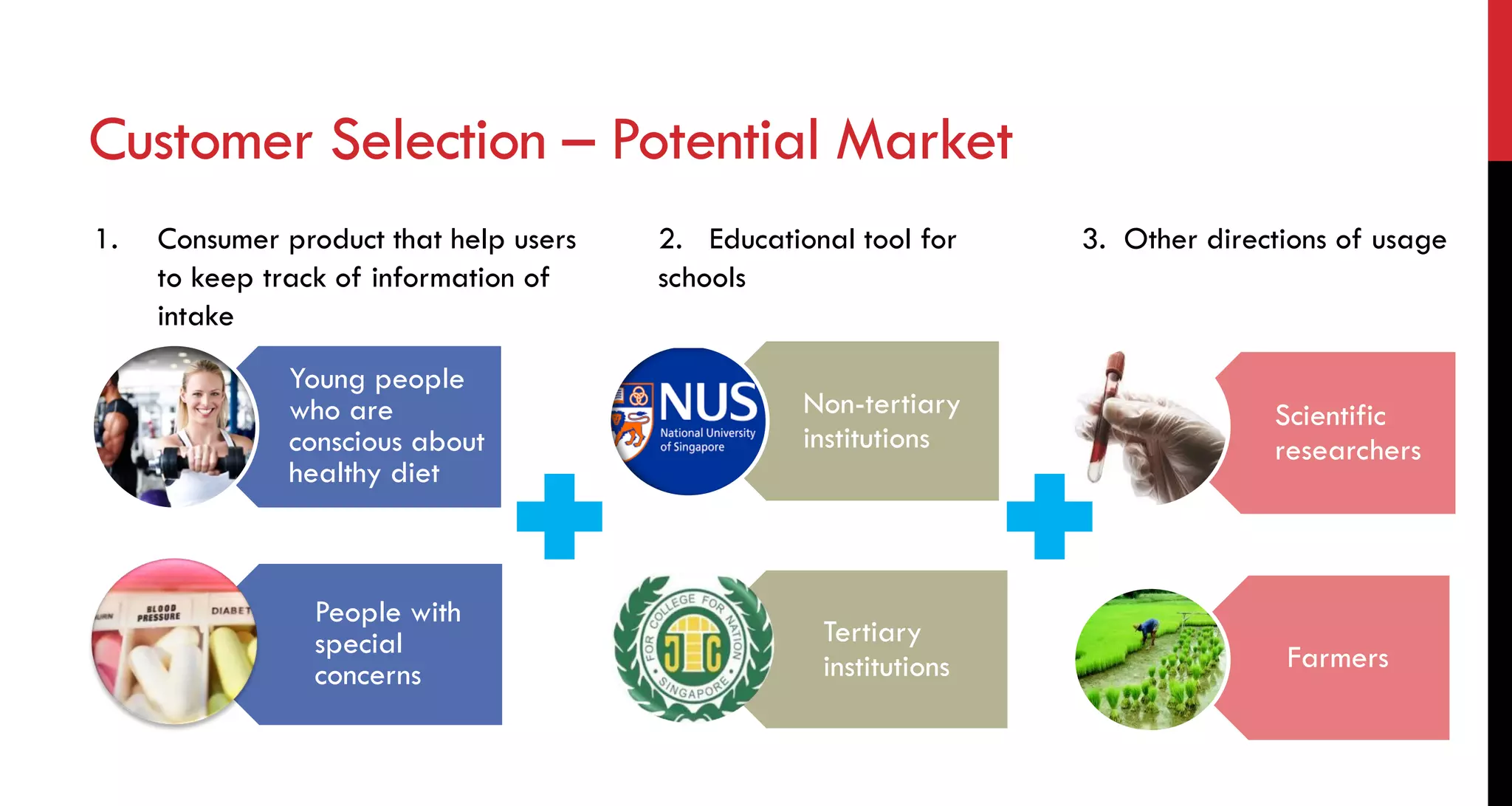 Customer Selection – Potential Market

1. Consumer product that help users to keep track of information of intake

Young people who are conscious about healthy diet

BLOOD PRESSURE

DIABET

People with special concerns

2. Educational tool for schools

NUS National University of Singapore

Non-tertiary institutions

COLLEGE FOR NATION FOR SINGAPORE JC

Tertiary institutions

3. Other directions of usage

Scientific researchers

Farmers